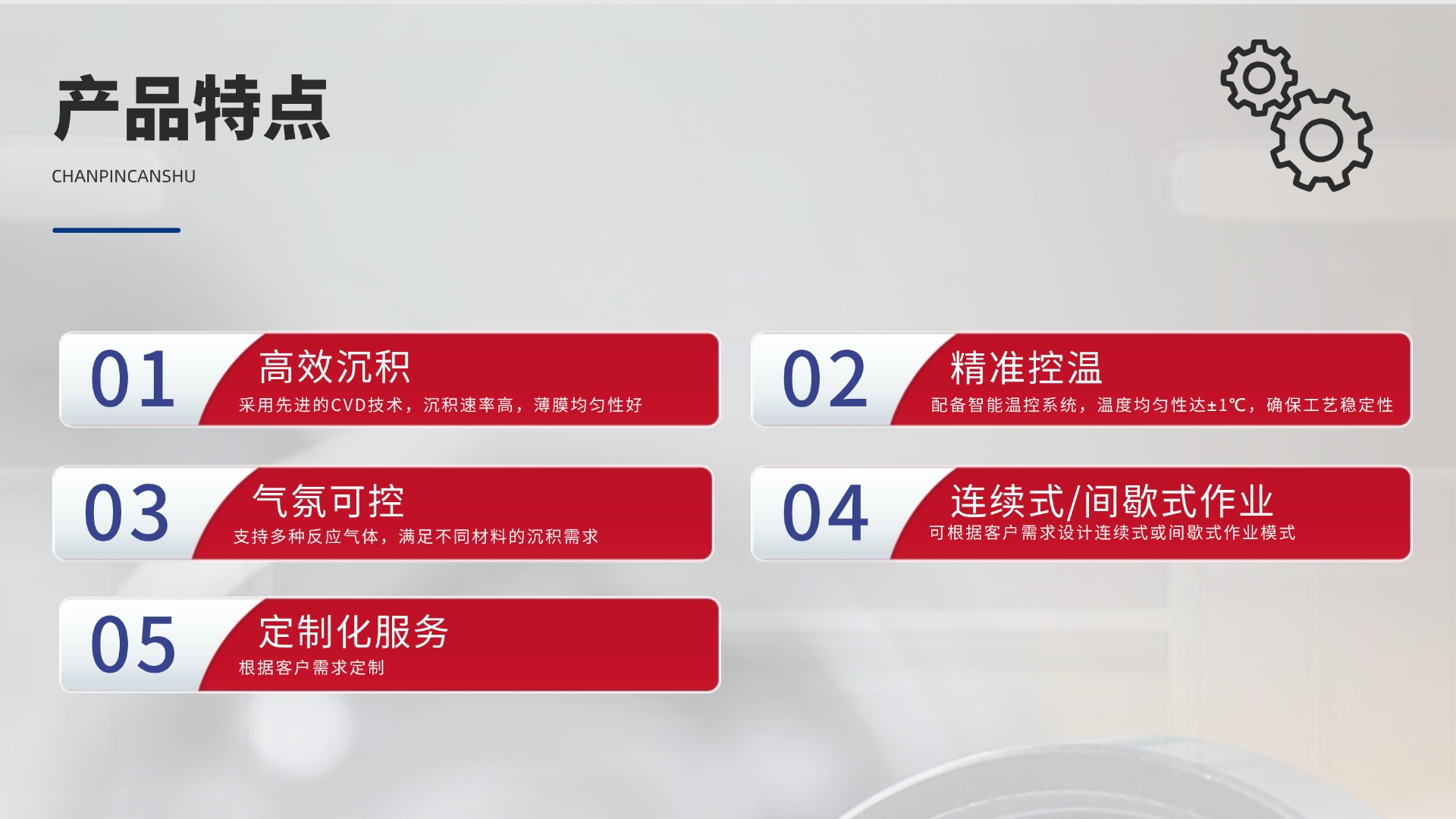 产品特点

CHANPINCANSHU

01
高效沉积
采用先进的CVD技术，沉积速率高，薄膜均匀性好

02
精准控温
配备智能温控系统，温度均匀性达±1℃，确保工艺稳定性

03
气氛可控
支持多种反应气体，满足不同材料的沉积需求

04
连续式/间歇式作业
可根据客户需求设计连续式或间歇式作业模式

05
定制化服务
根据客户需求定制